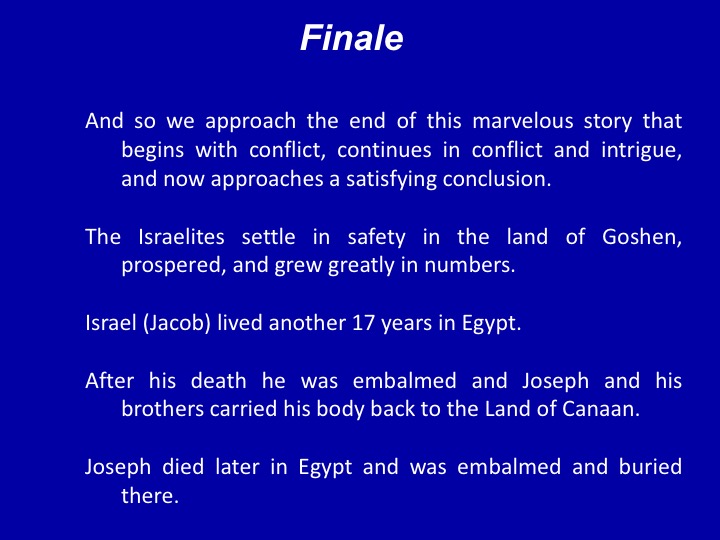 Finale

And so we approach the end of this marvelous story that begins with conflict, continues in conflict and intrigue, and now approaches a satisfying conclusion.

The Israelites settle in safety in the land of Goshen, prospered, and grew greatly in numbers.

Israel (Jacob) lived another 17 years in Egypt.

After his death he was embalmed and Joseph and his brothers carried his body back to the Land of Canaan.

Joseph died later in Egypt and was embalmed and buried there.